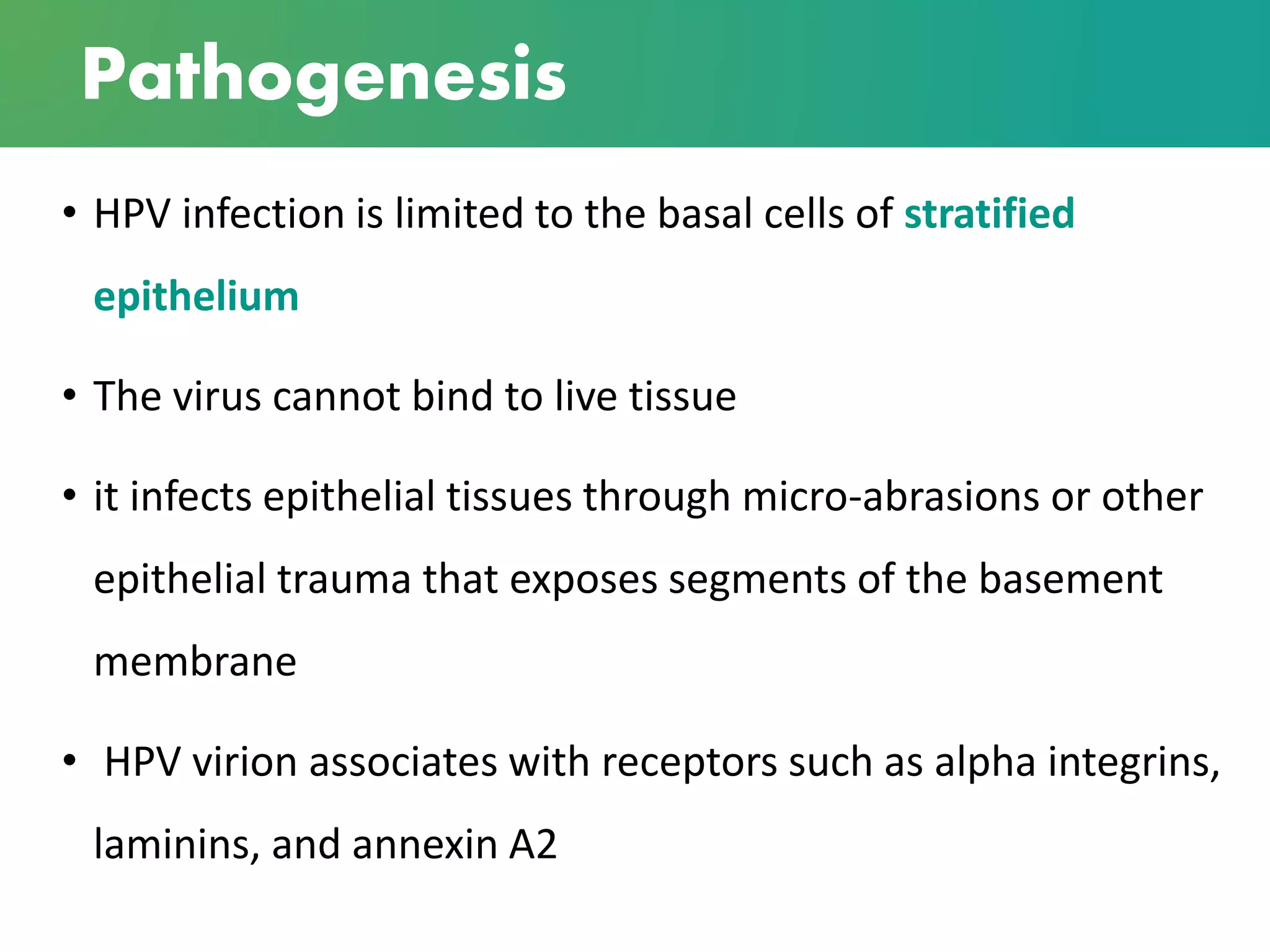 Pathogenesis

• HPV infection is limited to the basal cells of stratified epithelium

• The virus cannot bind to live tissue

• it infects epithelial tissues through micro-abrasions or other epithelial trauma that exposes segments of the basement membrane

• HPV virion associates with receptors such as alpha integrins, laminins, and annexin A2